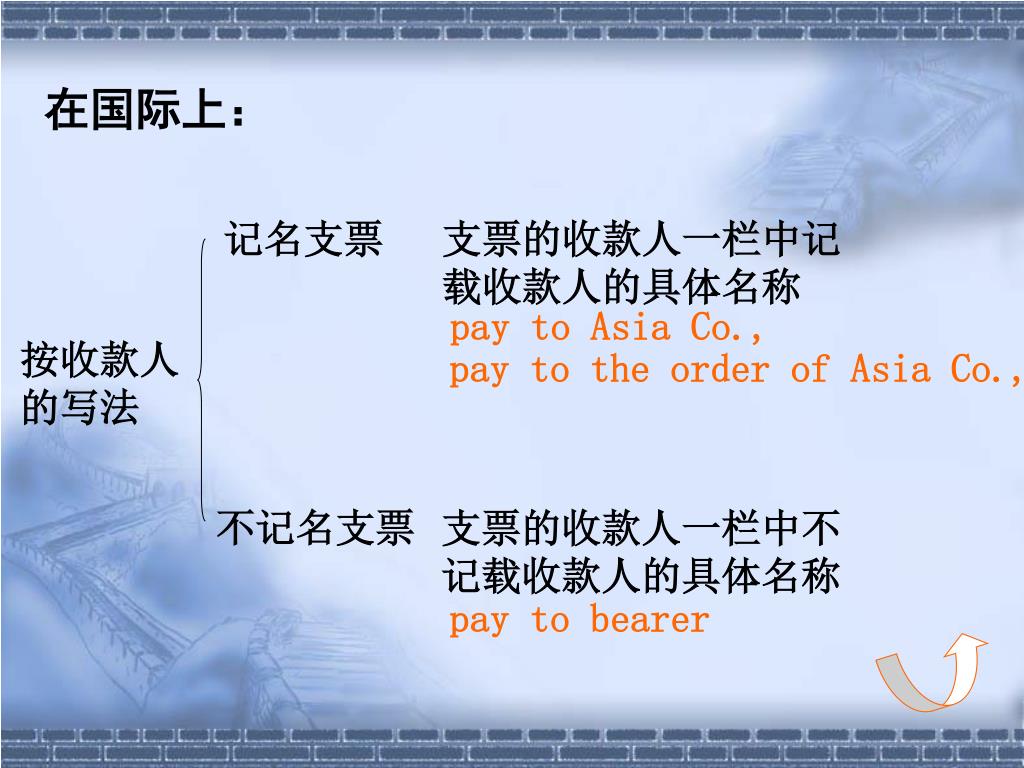 在国际上：

按收款人的写法

记名支票 支票的收款人一栏中记载收款人的具体名称
pay to Asia Co.,
pay to the order of Asia Co.,

不记名支票 支票的收款人一栏中不记载收款人的具体名称
pay to bearer